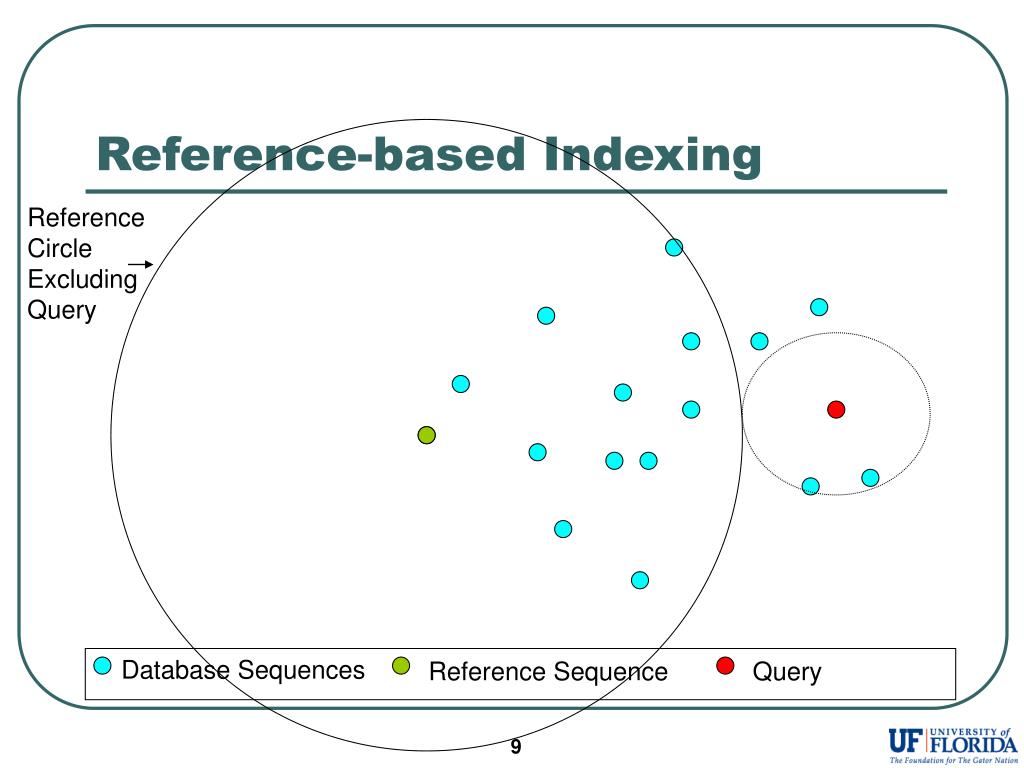 Reference-based Indexing

Reference Circle Excluding Query

Database Sequences
Reference Sequence
Query

9

UF UNIVERSITY of FLORIDA
The Foundation for The Gator Nation